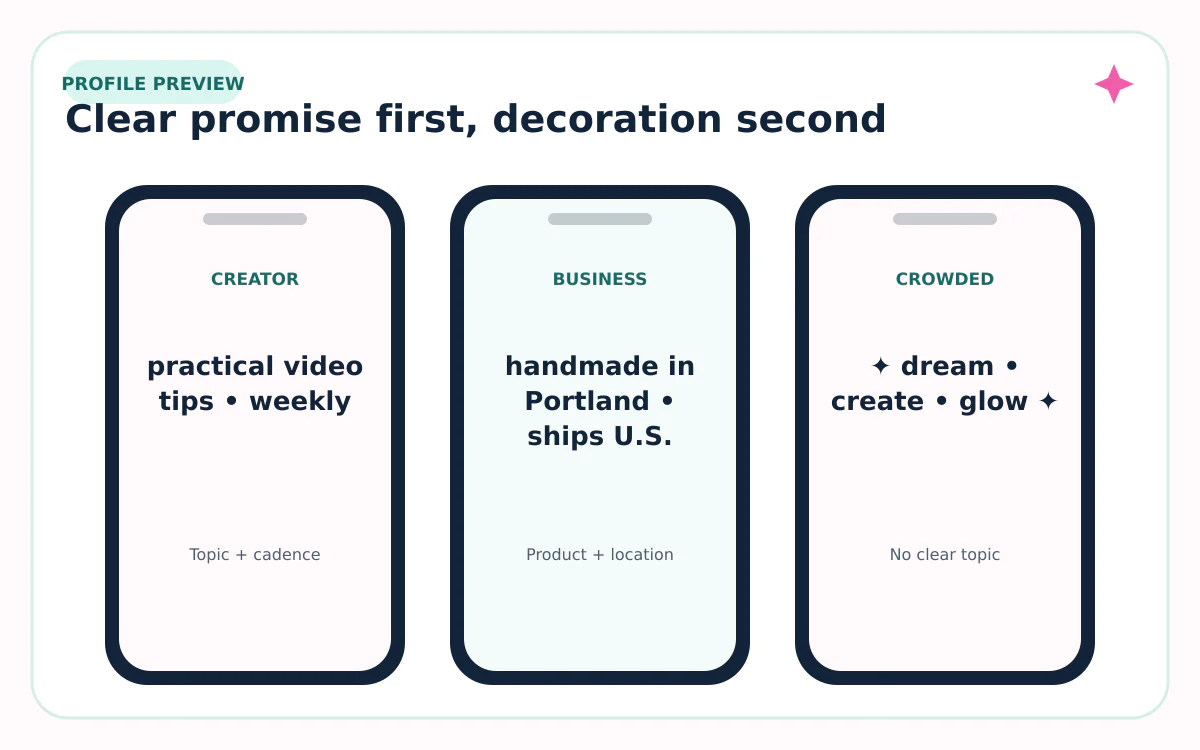 PROFILE PREVIEW

Clear promise first, decoration second

CREATOR

practical video tips • weekly

Topic + cadence

BUSINESS

handmade in Portland • ships U.S.

Product + location

CROWDED

✦ dream • create • glow ✦

No clear topic